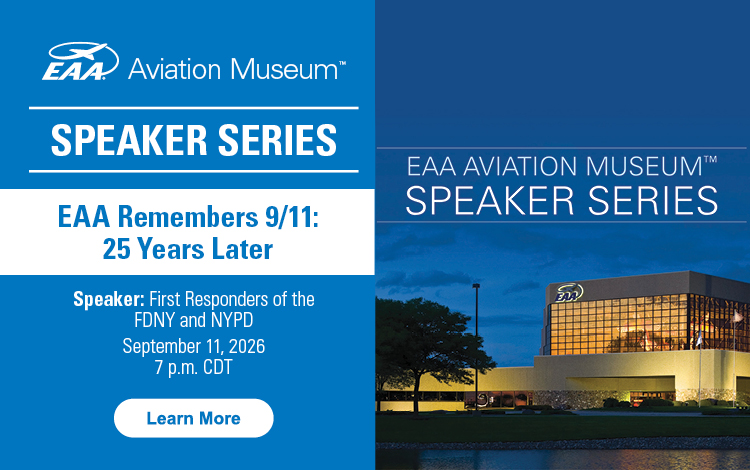 EAA Aviation Museum™

SPEAKER SERIES

EAA Remembers 9/11: 25 Years Later

Speaker: First Responders of the FDNY and NYPD

September 11, 2026
7 p.m. CDT

Learn More

EAA AVIATION MUSEUM™
SPEAKER SERIES

EAA